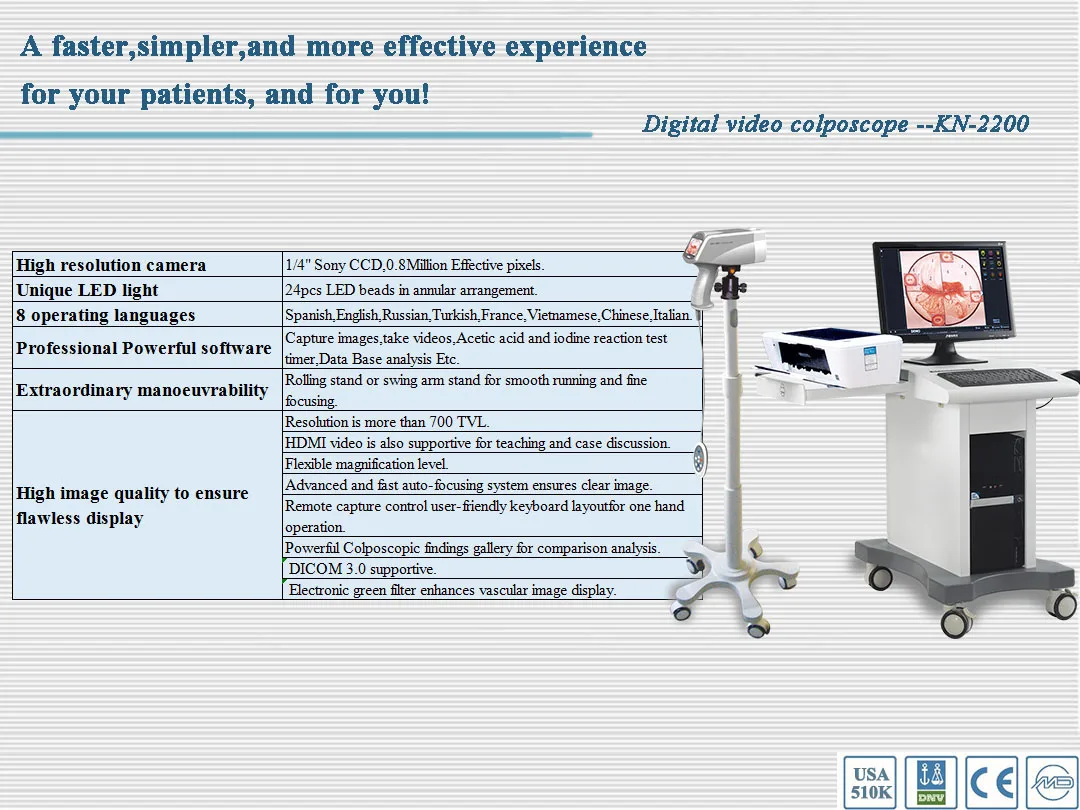 A faster,simpler,and more effective experience

for your patients, and for you!

Digital video colposcope --KN-2200

| | |
|---|---|
| High resolution camera | 1/4" Sony CCD,0.8Million Effective pixels. |
| Unique LED light | 24pcs LED beads in annular arrangement. |
| 8 operating languages | Spanish,English,Russian,Turkish,France,Vietnamese,Chinese,Italian. |
| Professional Powerful software | Capture images,take videos,Acetic acid and iodine reaction test timer,Data Base analysis Etc. |
| Extraordinary manoeuvrability | Rolling stand or swing arm stand for smooth running and fine focusing. |
| High image quality to ensure flawless display | Resolution is more than 700 TVL. |
| | HDMI video is also supportive for teaching and case discussion. |
| | Flexible magnification level. |
| | Advanced and fast auto-focusing system ensures clear image. |
| | Remote capture control user-friendly keyboard layoutfor one hand operation. |
| | Powerful Colposcopic findings gallery for comparison analysis. |
| | DICOM 3.0 supportive. |
| | Electronic green filter enhances vascular image display. |

USA 510K

DNV

CE

MD